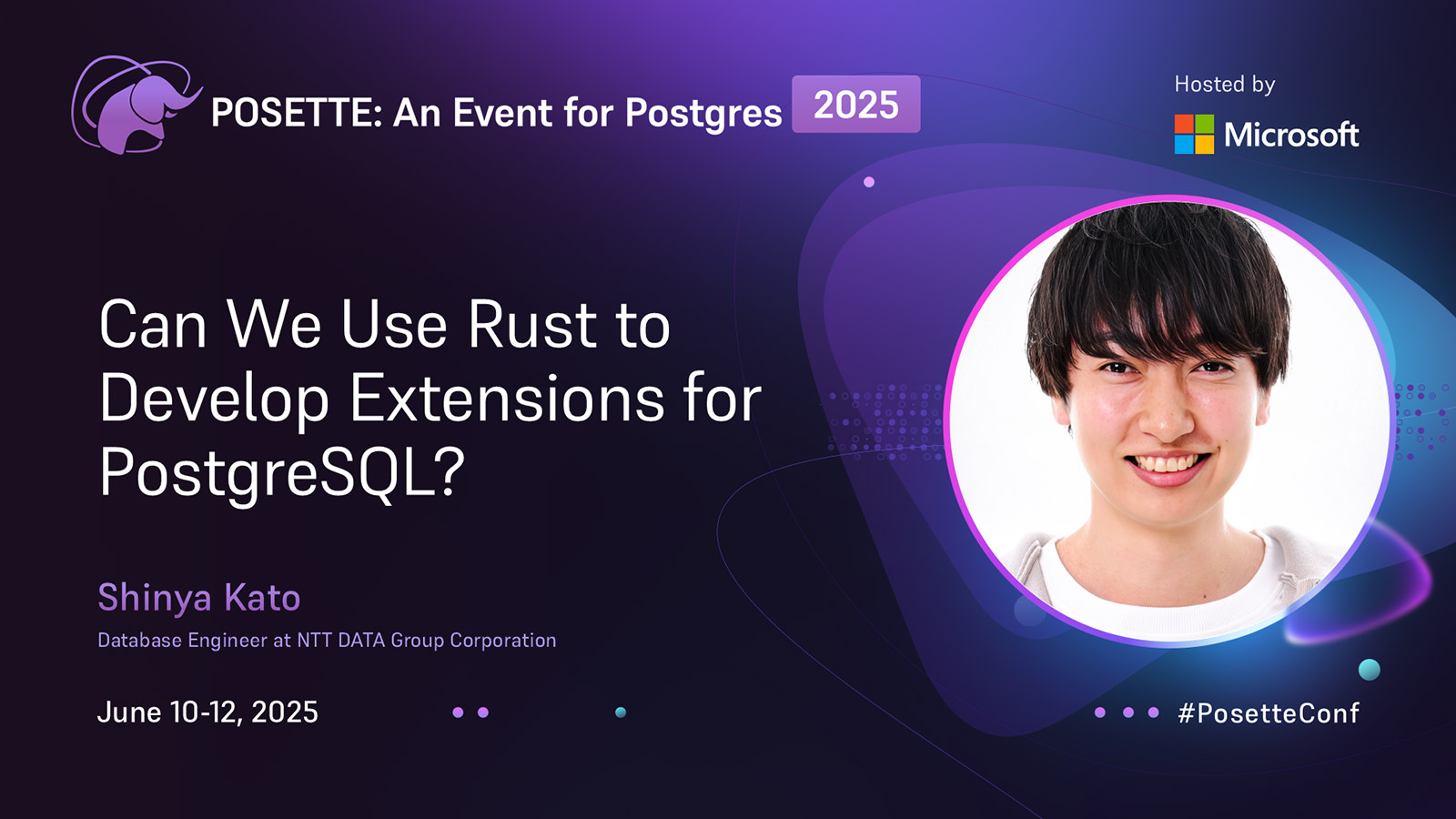 POSETTE: An Event for Postgres 2025

Hosted by
Microsoft

Can We Use Rust to Develop Extensions for PostgreSQL?

Shinya Kato
Database Engineer at NTT DATA Group Corporation

June 10-12, 2025

#PosetteConf